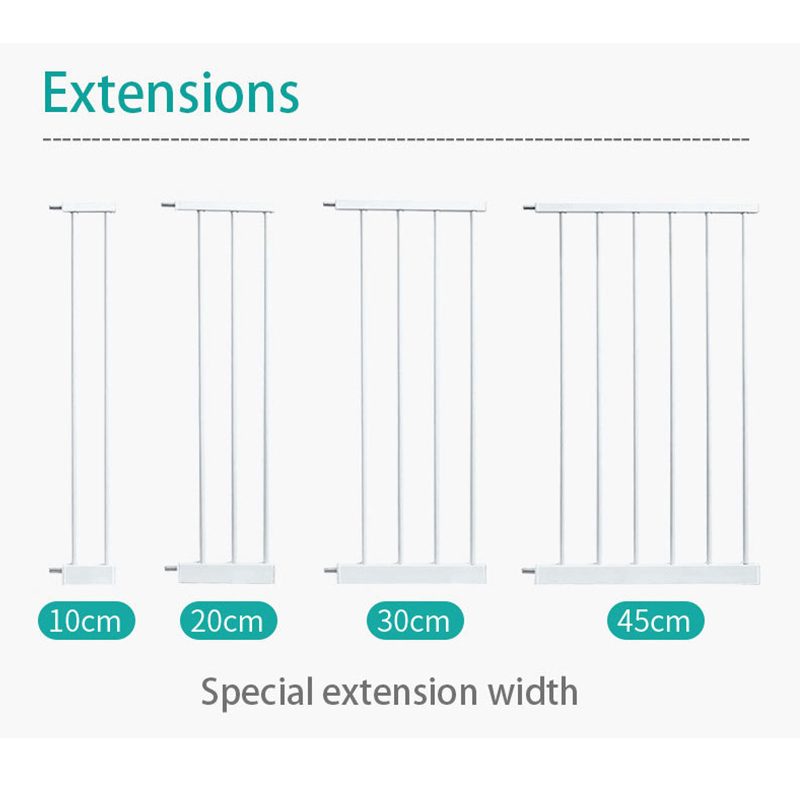 Extensions

10cm

20cm

30cm

45cm

Special extension width